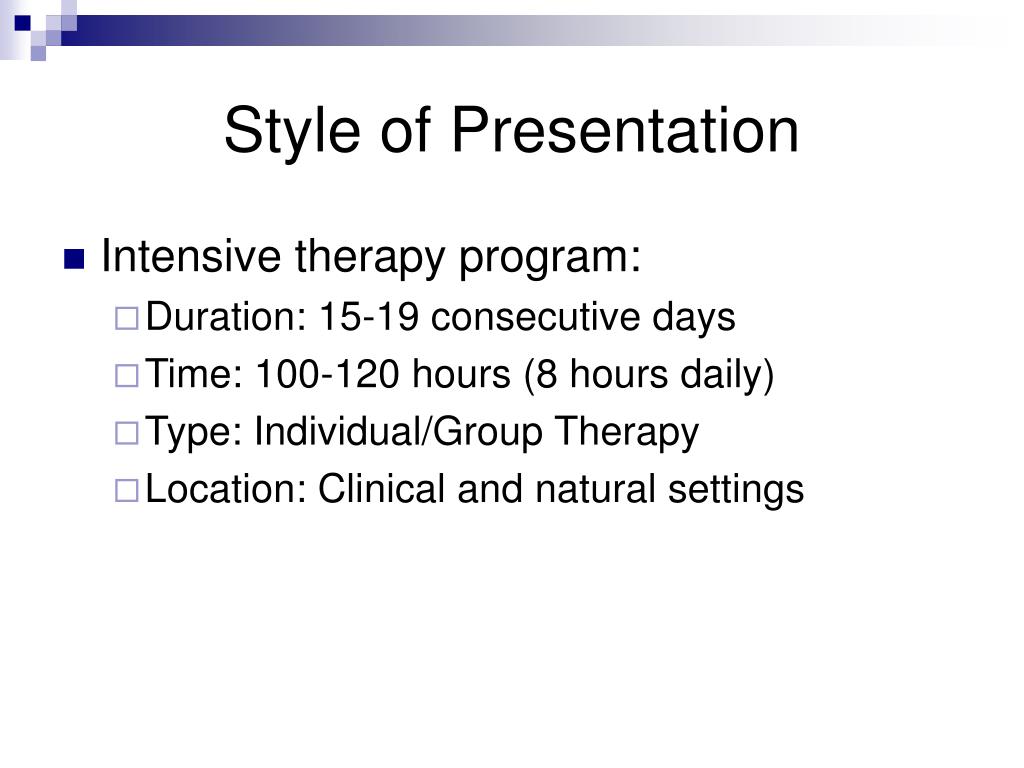 Style of Presentation

Intensive therapy program:
Duration: 15-19 consecutive days
Time: 100-120 hours (8 hours daily)
Type: Individual/Group Therapy
Location: Clinical and natural settings